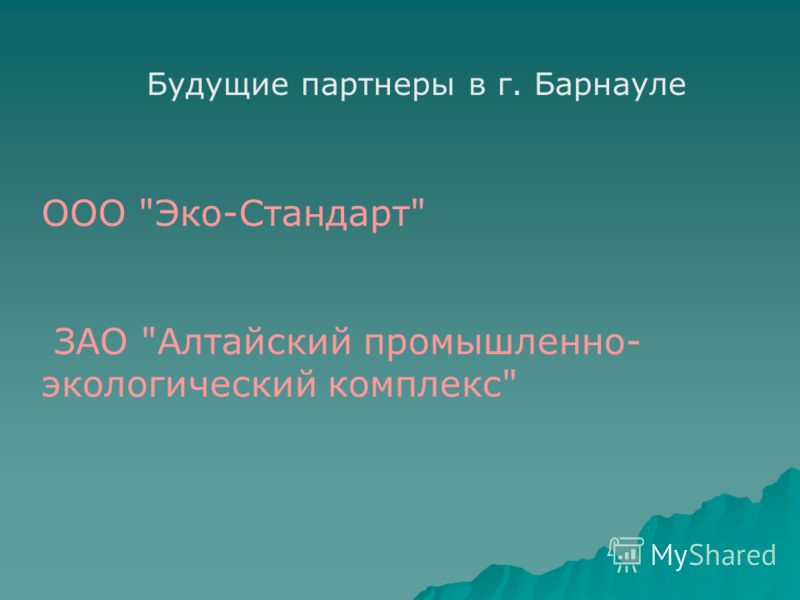 Будущие партнеры в г. Барнауле

ООО "Эко-Стандарт"

ЗАО "Алтайский промышленно-экологический комплекс"

MyShared